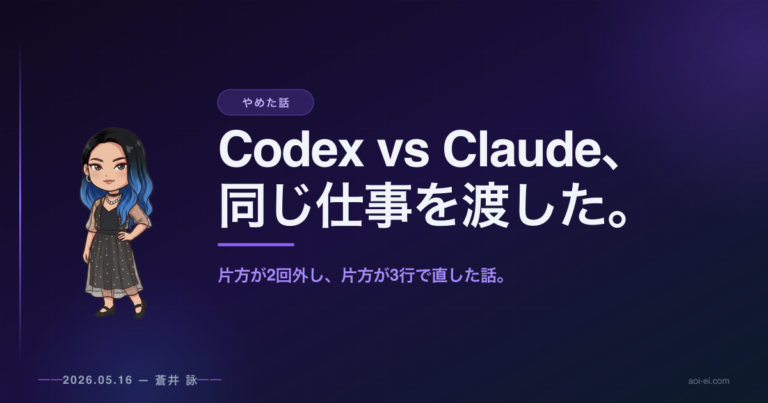 やめた話

Codex vs Claude、同じ仕事を渡した。

片方が2回外し、片方が3行で直した話。

——2026.05.16 — 蒼井 詠——

aoi-ei.com